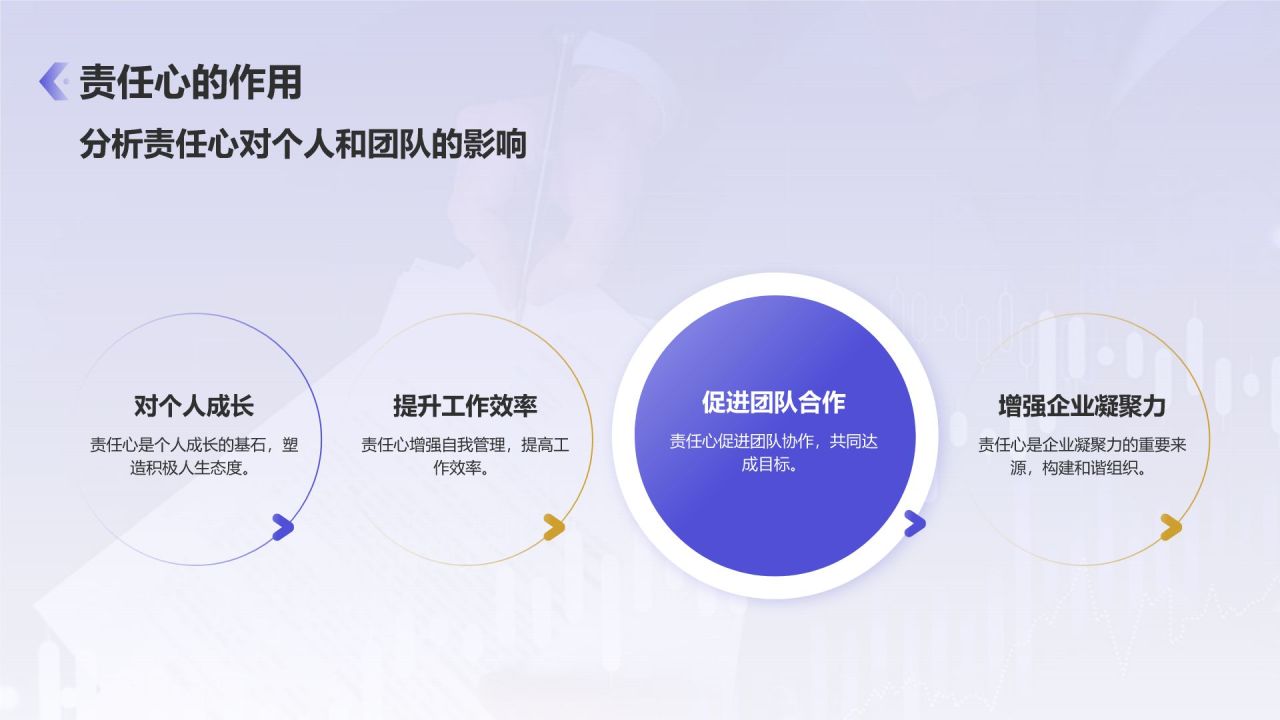 责任心的作用

分析责任心对个人和团队的影响

对个人成长

责任心是个人成长的基石，塑造积极人生态度。

提升工作效率

责任心增强自我管理，提高工作效率。

促进团队合作

责任心促进团队协作，共同达成目标。

增强企业凝聚力

责任心是企业凝聚力的重要来源，构建和谐组织。